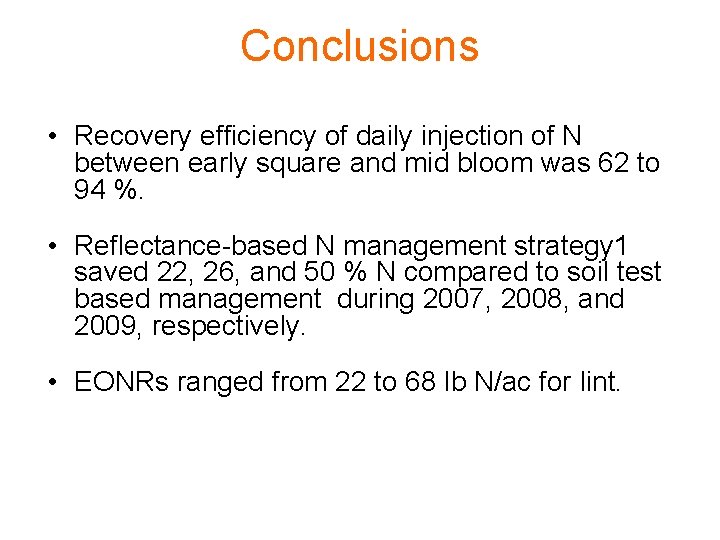 Conclusions

• Recovery efficiency of daily injection of N between early square and mid bloom was 62 to 94 %.

• Reflectance-based N management strategy1 saved 22, 26, and 50 % N compared to soil test based management during 2007, 2008, and 2009, respectively.

• EONRs ranged from 22 to 68 lb N/ac for lint.